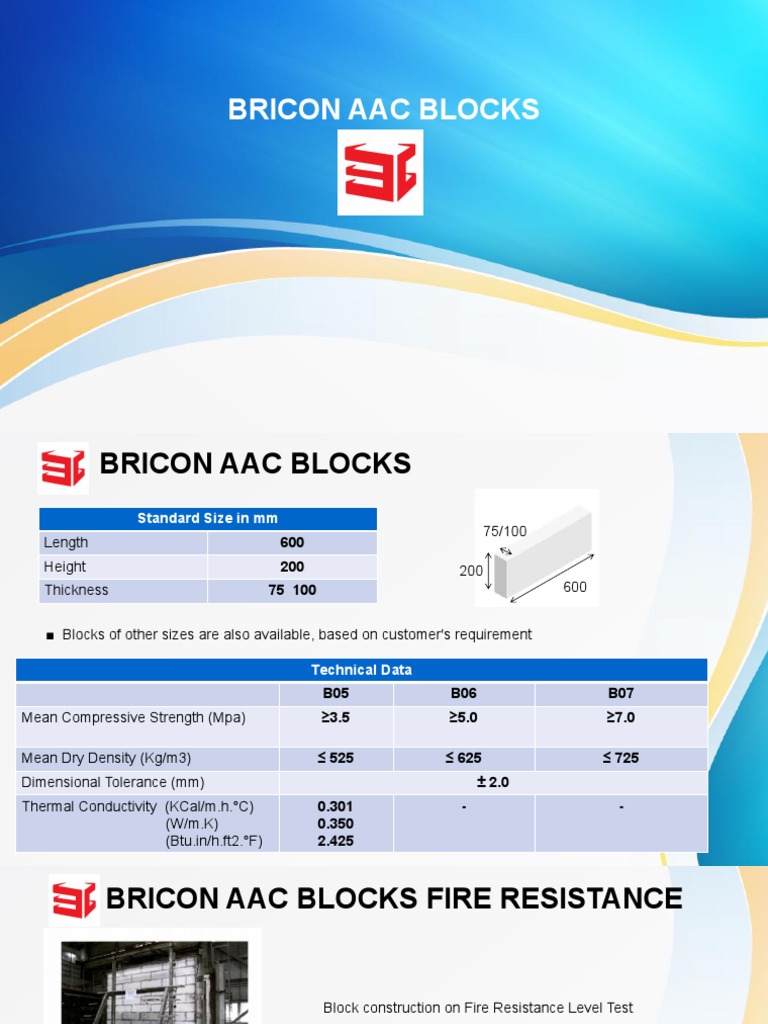 BRICON AAC BLOCKS

BRICON AAC BLOCKS

| Standard Size in mm | |
|---|---|
| Length | 600 |
| Height | 200 |
| Thickness | 75 100 |

75/100
200
600

■ Blocks of other sizes are also available, based on customer's requirement

| Technical Data | | | |
|---|---|---|---|
| | B05 | B06 | B07 |
| Mean Compressive Strength (Mpa) | ≥3.5 | ≥5.0 | ≥7.0 |
| Mean Dry Density (Kg/m3) | ≤ 525 | ≤ 625 | ≤ 725 |
| Dimensional Tolerance (mm) | ± 2.0 | | |
| Thermal Conductivity (KCal/m.h.°C) (W/m.K) (Btu.in/h.ft2.°F) | 0.301 0.350 2.425 | - | - |

BRICON AAC BLOCKS FIRE RESISTANCE

Block construction on Fire Resistance Level Test